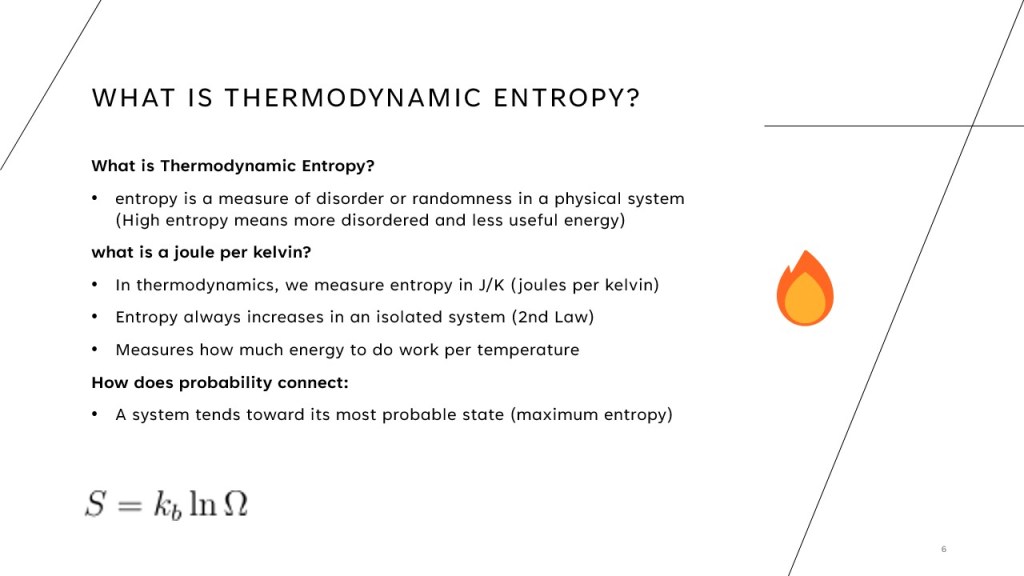 WHAT IS THERMODYNAMIC ENTROPY?

What is Thermodynamic Entropy?

• entropy is a measure of disorder or randomness in a physical system (High entropy means more disordered and less useful energy)

what is a joule per kelvin?

• In thermodynamics, we measure entropy in J/K (joules per kelvin)

• Entropy always increases in an isolated system (2nd Law)

• Measures how much energy to do work per temperature

How does probability connect:

• A system tends toward its most probable state (maximum entropy)

$S = k_b \ln \Omega$

6